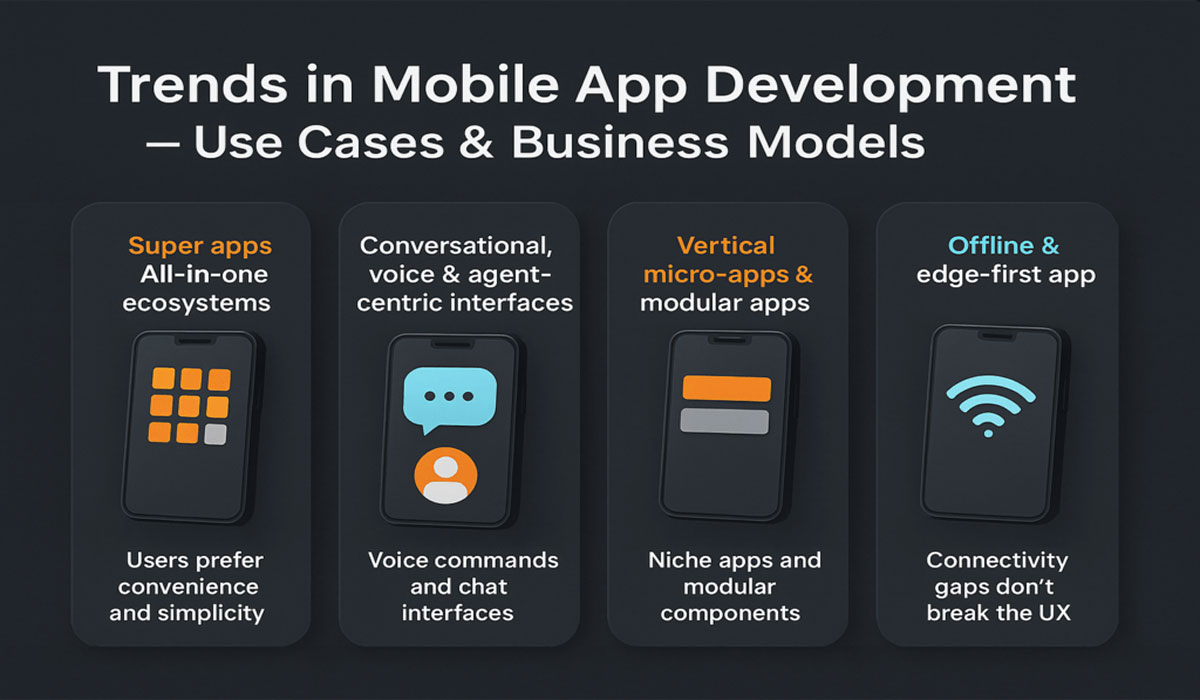 Trends in Mobile App Development — Use Cases & Business Models

Super apps
All-in-one ecosystems

Users prefer convenience and simplicity

Conversational, voice & agent-centric interfaces

Voice commands and chat interfaces

Vertical micro-apps & modular apps

Niche apps and modular components

Offline & edge-first app

Connectivity gaps don't break the UX